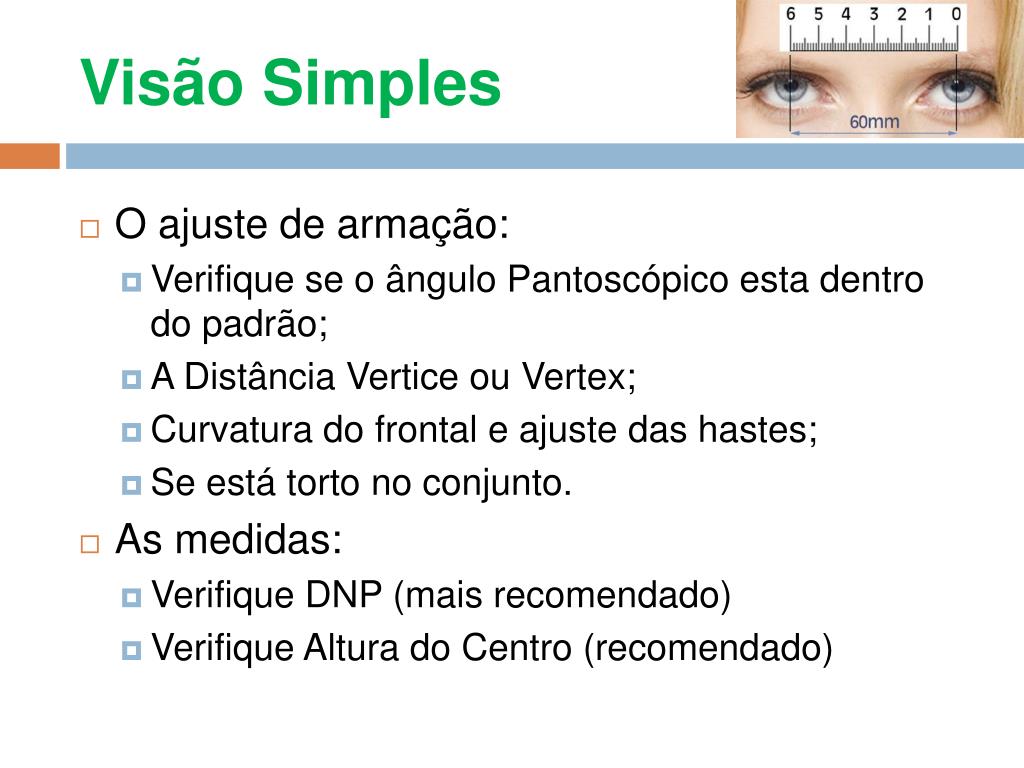 Visão Simples

6 5 4 3 2 1 0

60mm

O ajuste de armação:

Verifique se o ângulo Pantoscópico esta dentro do padrão;

A Distância Vertice ou Vertex;

Curvatura do frontal e ajuste das hastes;

Se está torto no conjunto.

As medidas:

Verifique DNP (mais recomendado)

Verifique Altura do Centro (recomendado)